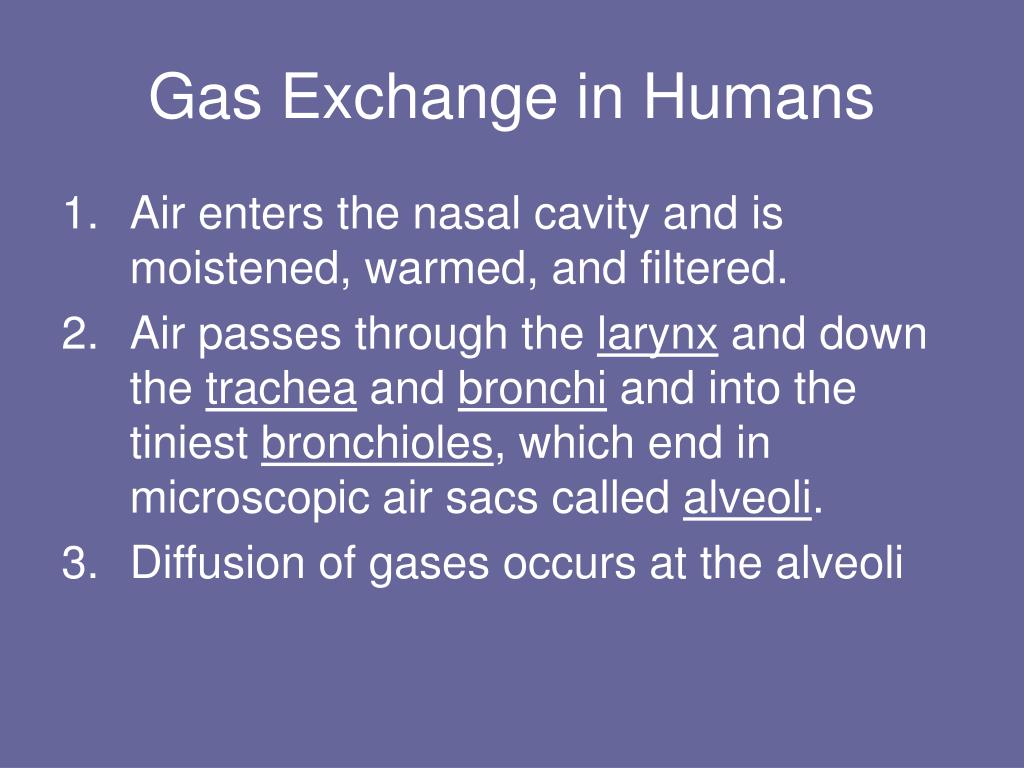 Gas Exchange in Humans

1. Air enters the nasal cavity and is moistened, warmed, and filtered.
2. Air passes through the larynx and down the trachea and bronchi and into the tiniest bronchioles, which end in microscopic air sacs called alveoli.
3. Diffusion of gases occurs at the alveoli